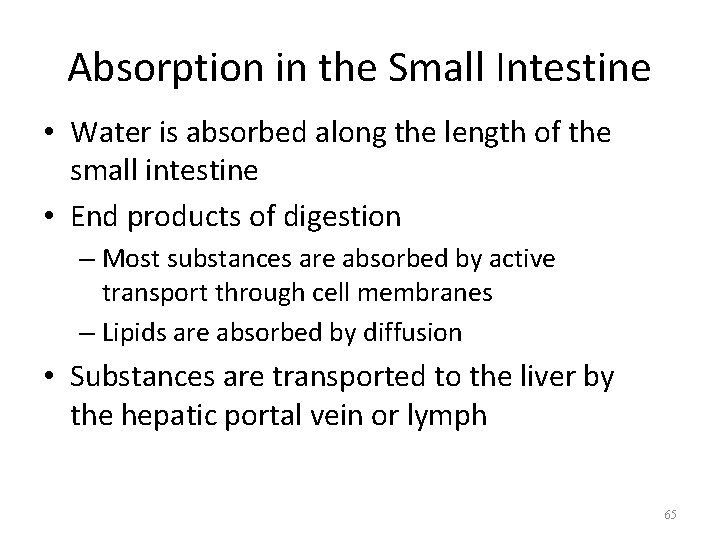 Absorption in the Small Intestine

• Water is absorbed along the length of the small intestine

• End products of digestion

– Most substances are absorbed by active transport through cell membranes

– Lipids are absorbed by diffusion

• Substances are transported to the liver by the hepatic portal vein or lymph

65